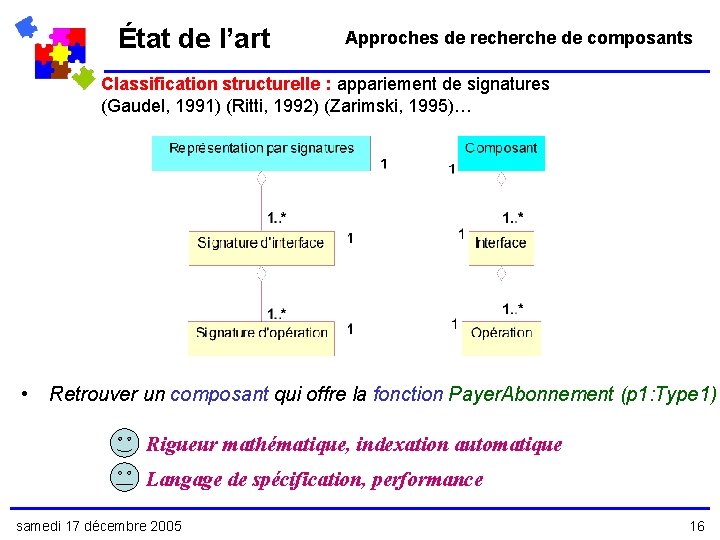 État de l'art

Approches de recherche de composants

Classification structurelle : appariement de signatures (Gaudel, 1991) (Ritti, 1992) (Zarimski, 1995)…

Représentation par signatures

1

1..*

Signature d'interface

1

1..*

Signature d'opération

1

Composant

1

1..*

1

Interface

1..*

1

Opération

• Retrouver un composant qui offre la fonction PayerAbonnement (p1:Type1)

Rigueur mathématique, indexation automatique

Langage de spécification, performance

samedi 17 décembre 2005

16